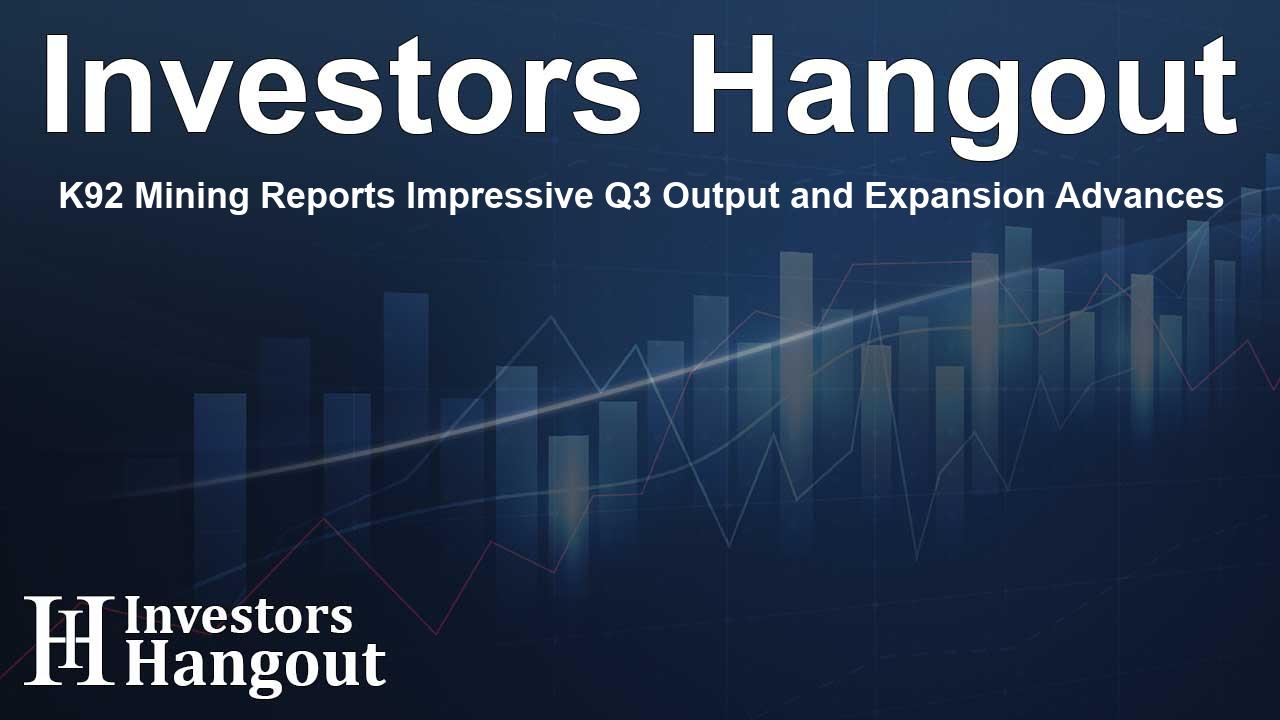 Investors Hangout

K92 Mining Reports Impressive Q3 Output and Expansion Advances

IH Investors Hangout